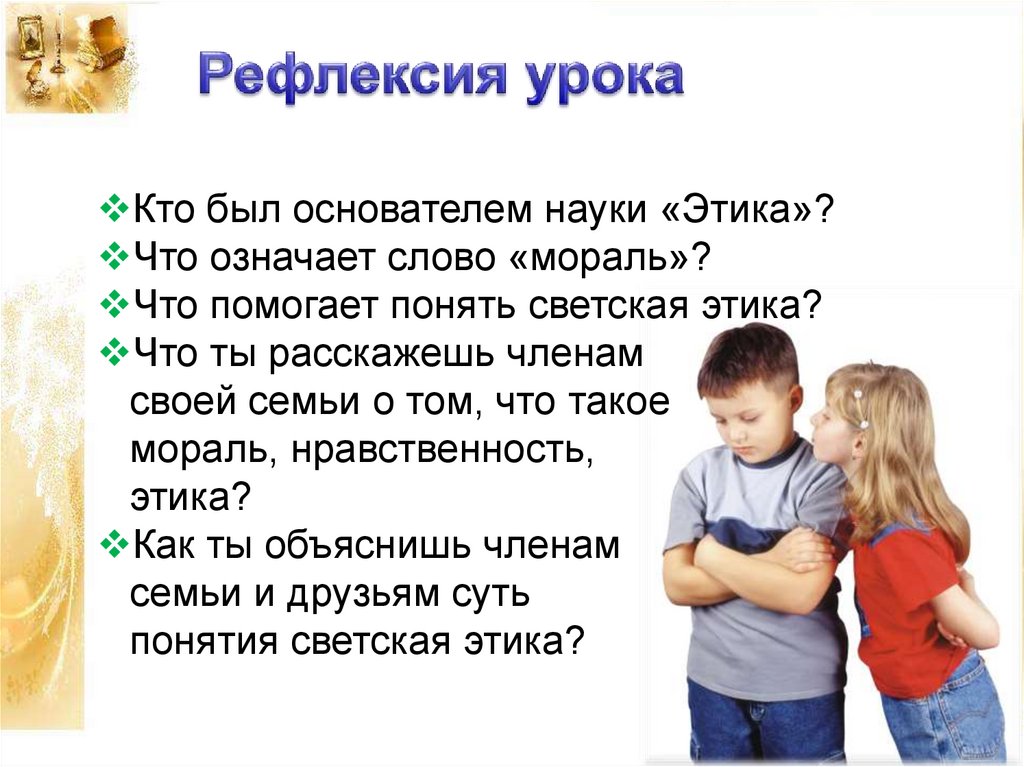 Рефлексия урока

❖Кто был основателем науки «Этика»?
❖Что означает слово «мораль»?
❖Что помогает понять светская этика?
❖Что ты расскажешь членам своей семьи о том, что такое мораль, нравственность, этика?
❖Как ты объяснишь членам семьи и друзьям суть понятия светская этика?